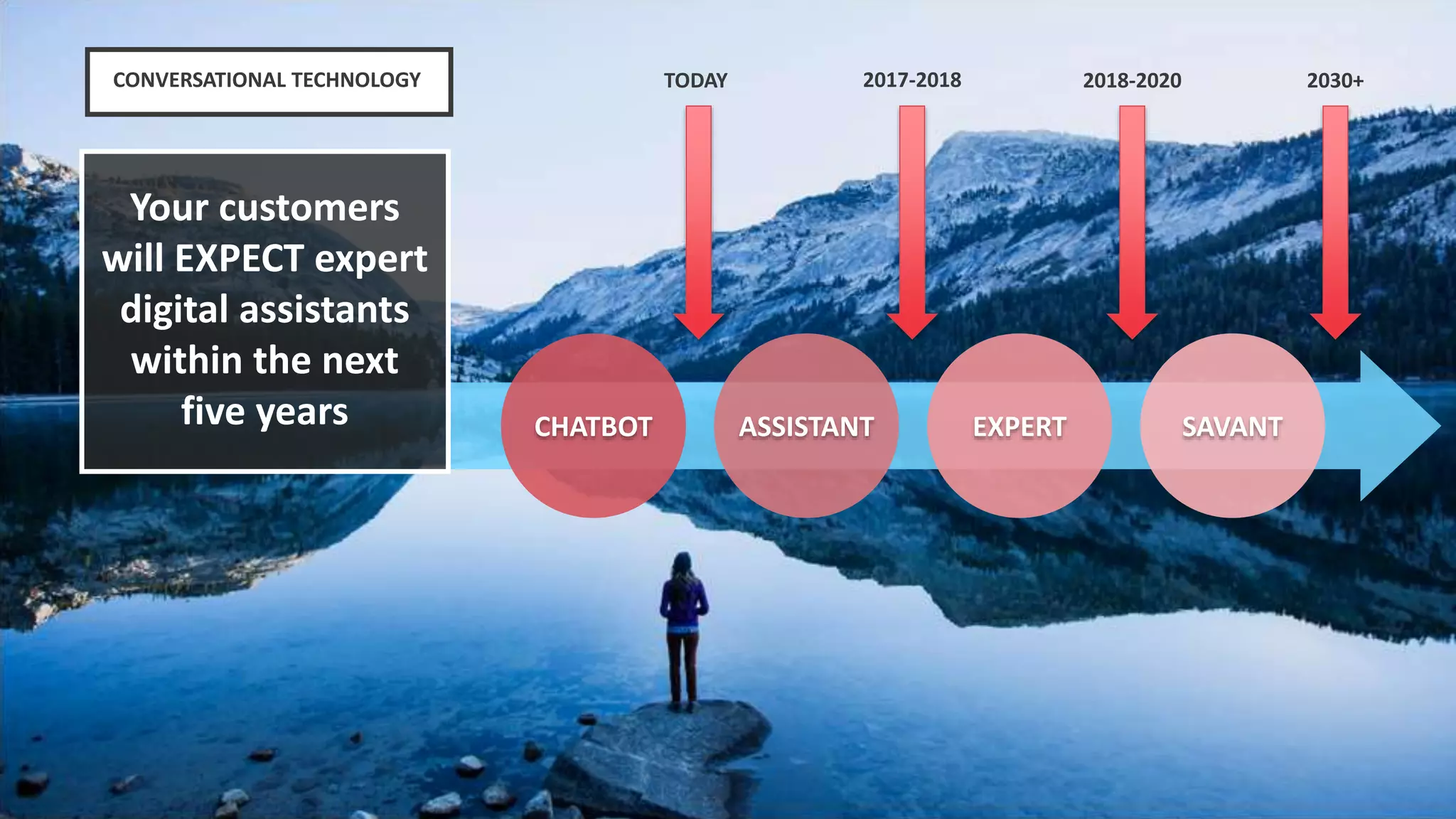 CONVERSATIONAL TECHNOLOGY

Your customers will EXPECT expert digital assistants within the next five years

TODAY

2017-2018

2018-2020

2030+

CHATBOT

ASSISTANT

EXPERT

SAVANT